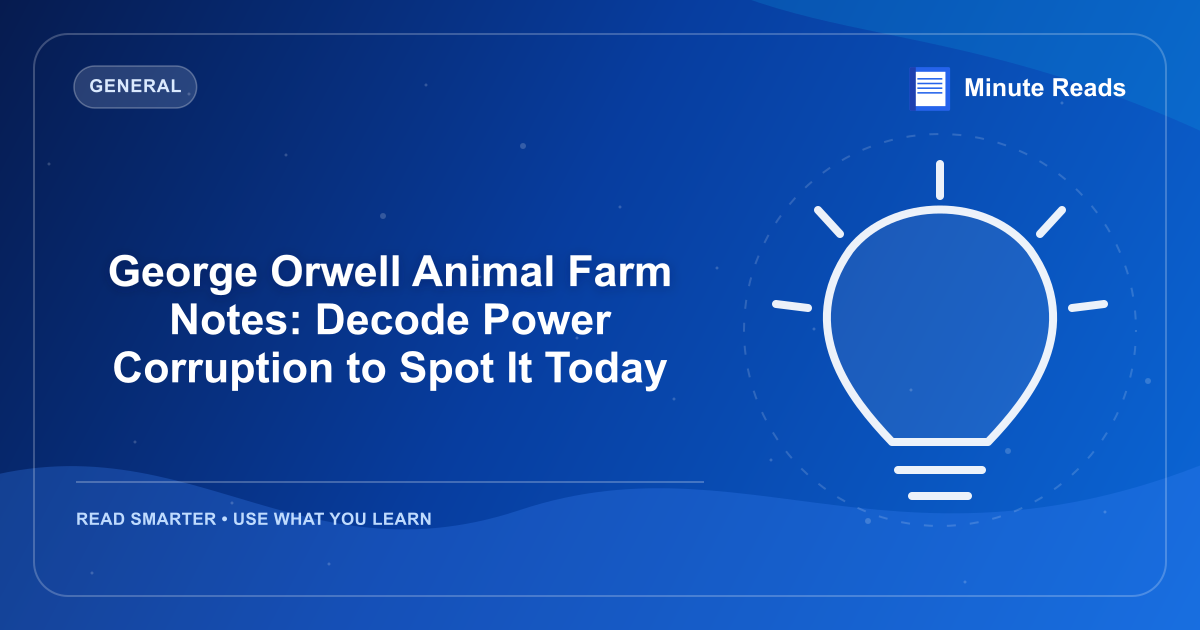 GENERAL

Minute Reads

George Orwell Animal Farm Notes: Decode Power Corruption to Spot It Today

READ SMARTER • USE WHAT YOU LEARN